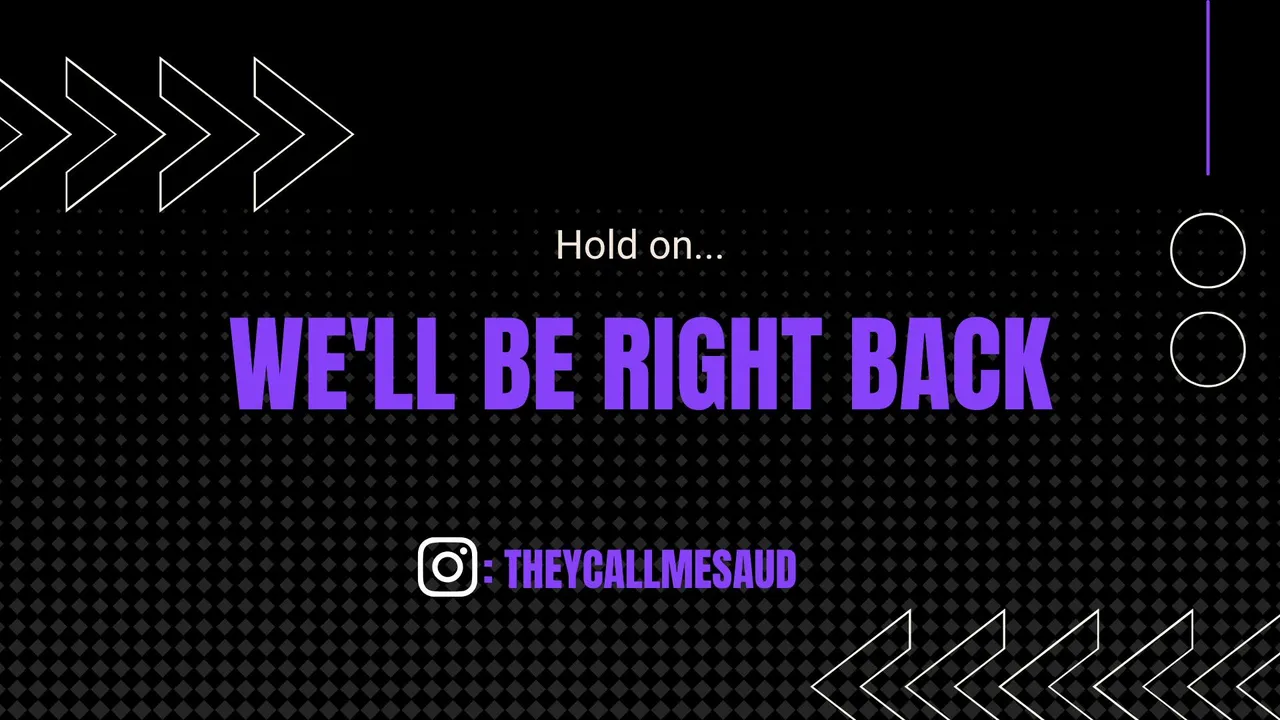 Hold on...

WE'LL BE RIGHT BACK

: THEYCALLMESAUD